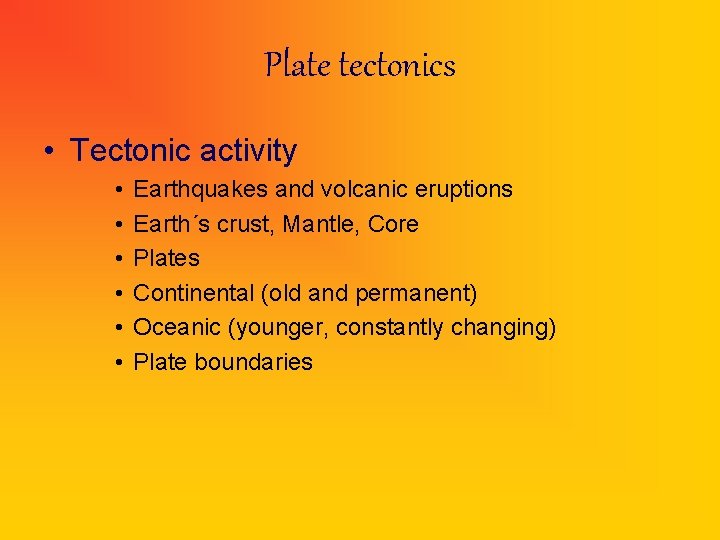 Plate tectonics

• Tectonic activity
  • Earthquakes and volcanic eruptions
  • Earth´s crust, Mantle, Core
  • Plates
  • Continental (old and permanent)
  • Oceanic (younger, constantly changing)
  • Plate boundaries